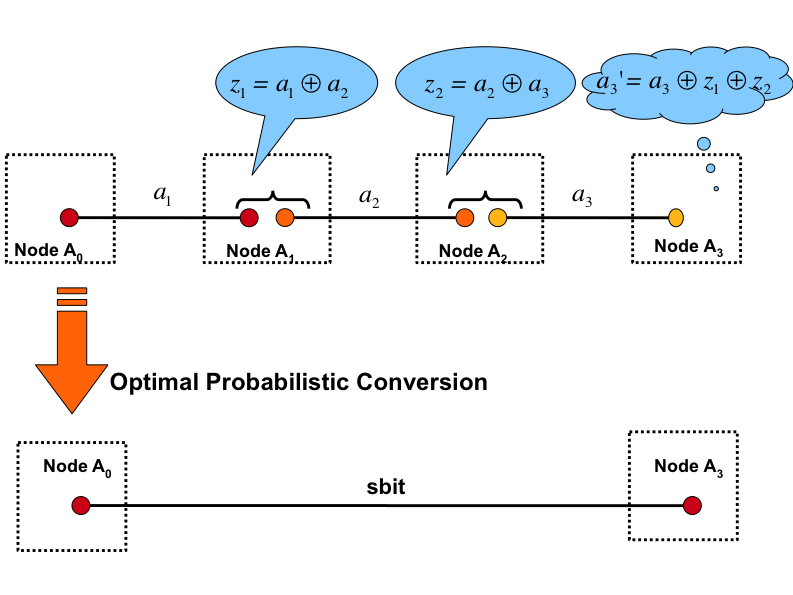 $z_1 = a_1 \oplus a_2$

$z_2 = a_2 \oplus a_3$

$a_3' = a_3 \oplus z_1 \oplus z_2$

$a_1$

$a_2$

$a_3$

Node $A_0$

Node $A_1$

Node $A_2$

Node $A_3$

Optimal Probabilistic Conversion

Node $A_0$

sbit

Node $A_3$